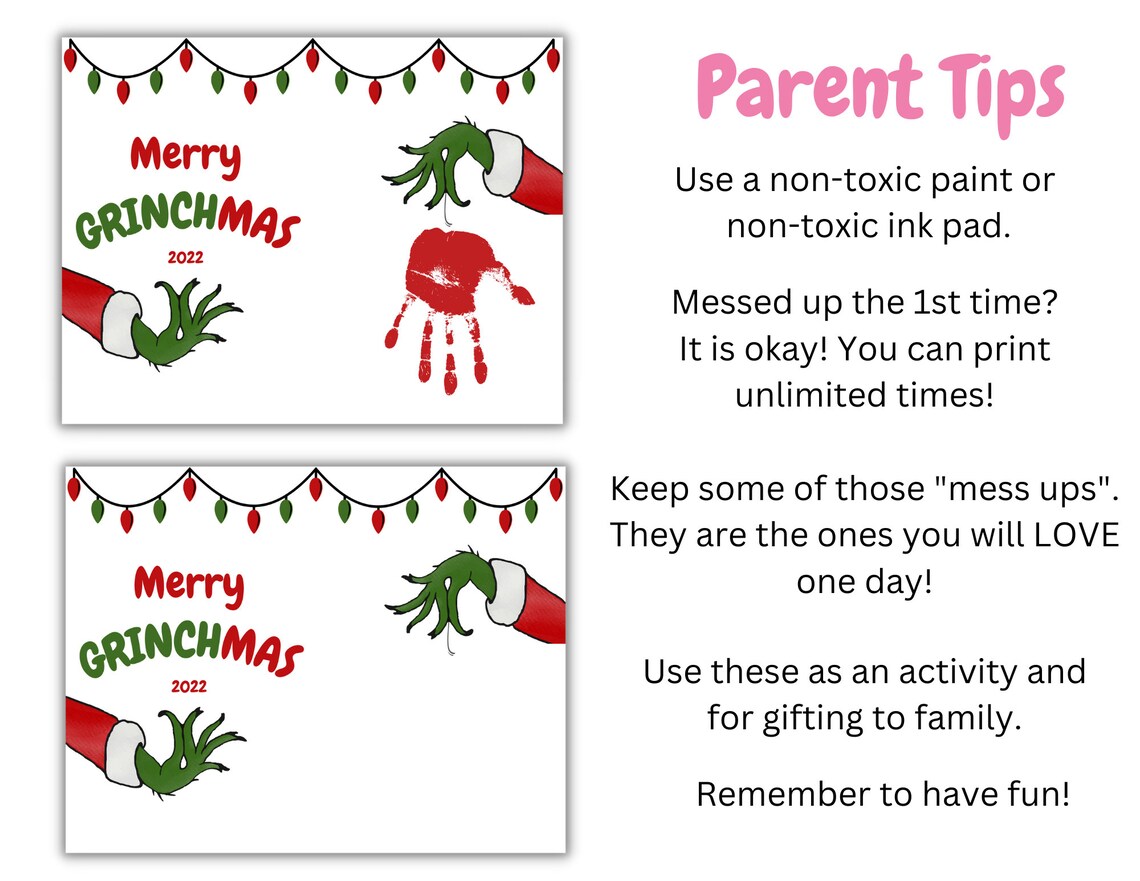 Merry
GRINCHMAS
2022

Merry
GRINCHMAS
2022

Parent Tips

Use a non-toxic paint or non-toxic ink pad.

Messed up the 1st time? It is okay! You can print unlimited times!

Keep some of those "mess ups". They are the ones you will LOVE one day!

Use these as an activity and for gifting to family.

Remember to have fun!